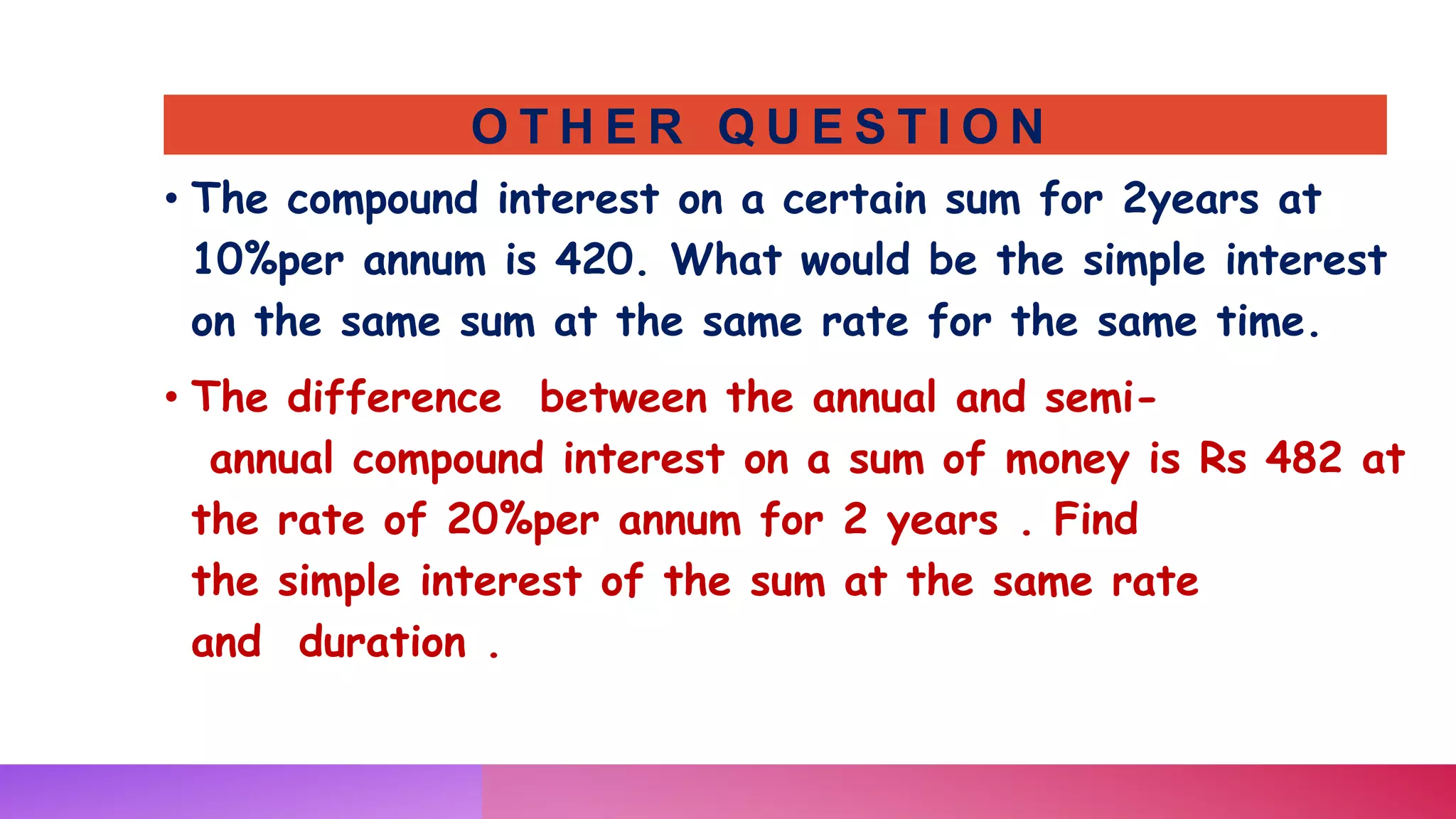 OTHER QUESTION

• The compound interest on a certain sum for 2years at 10%per annum is 420. What would be the simple interest on the same sum at the same rate for the same time.

• The difference between the annual and semi-annual compound interest on a sum of money is Rs 482 at the rate of 20%per annum for 2 years . Find the simple interest of the sum at the same rate and duration .